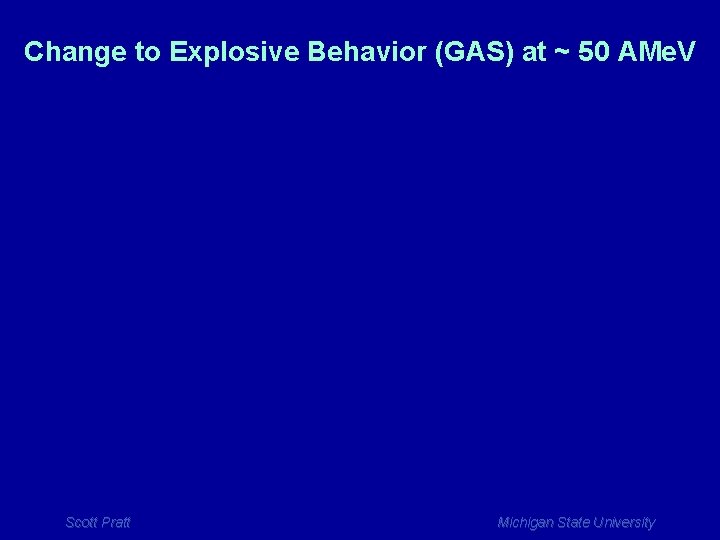 Change to Explosive Behavior (GAS) at ~ 50 AMeV

Scott Pratt

Michigan State University